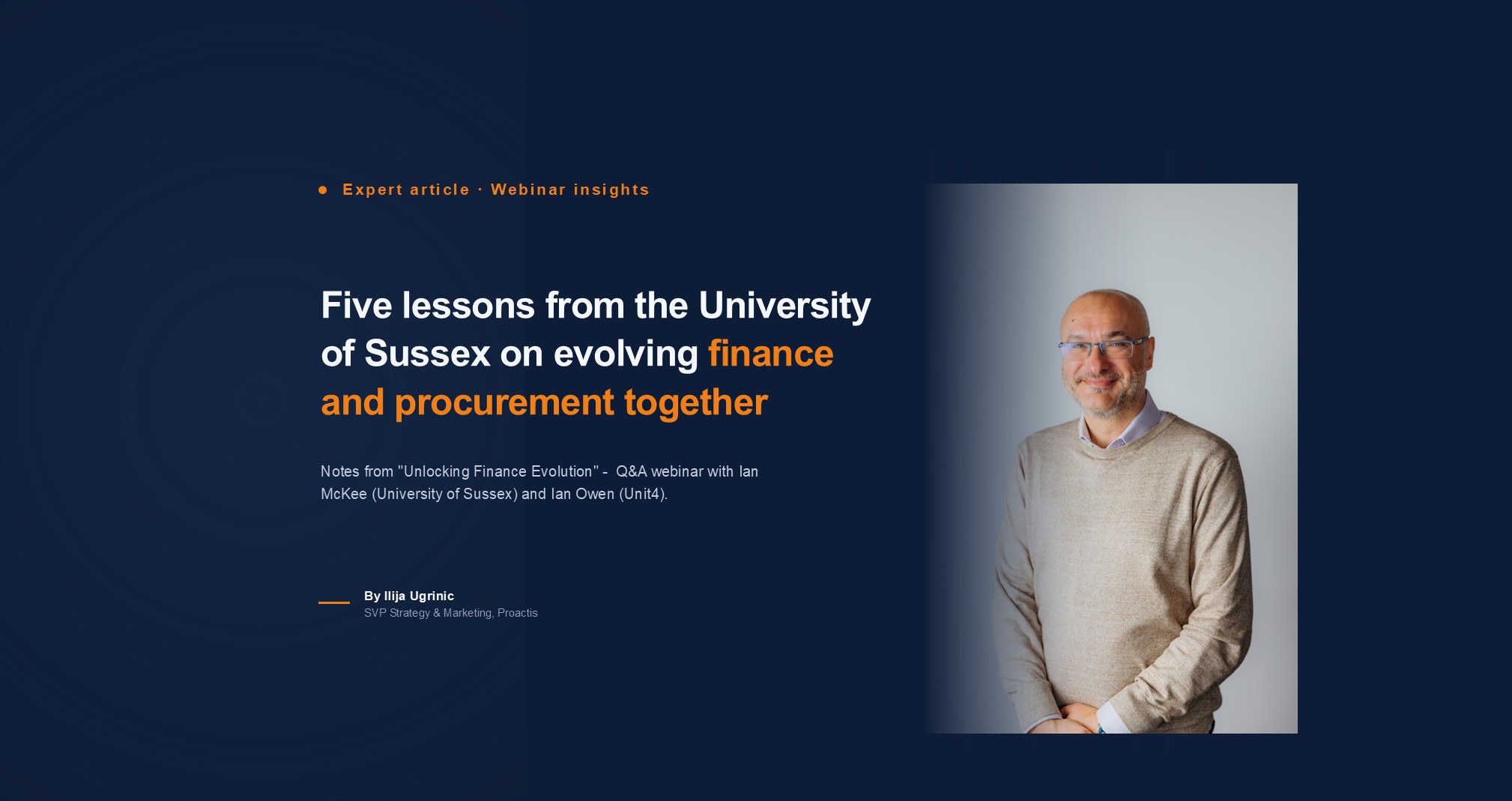 Expert article · Webinar insights

Five lessons from the University of Sussex on evolving finance and procurement together

Notes from "Unlocking Finance Evolution" - Q&A webinar with Ian McKee (University of Sussex) and Ian Owen (Unit4).

By Ilija Ugrinic
SVP Strategy & Marketing, Proactis